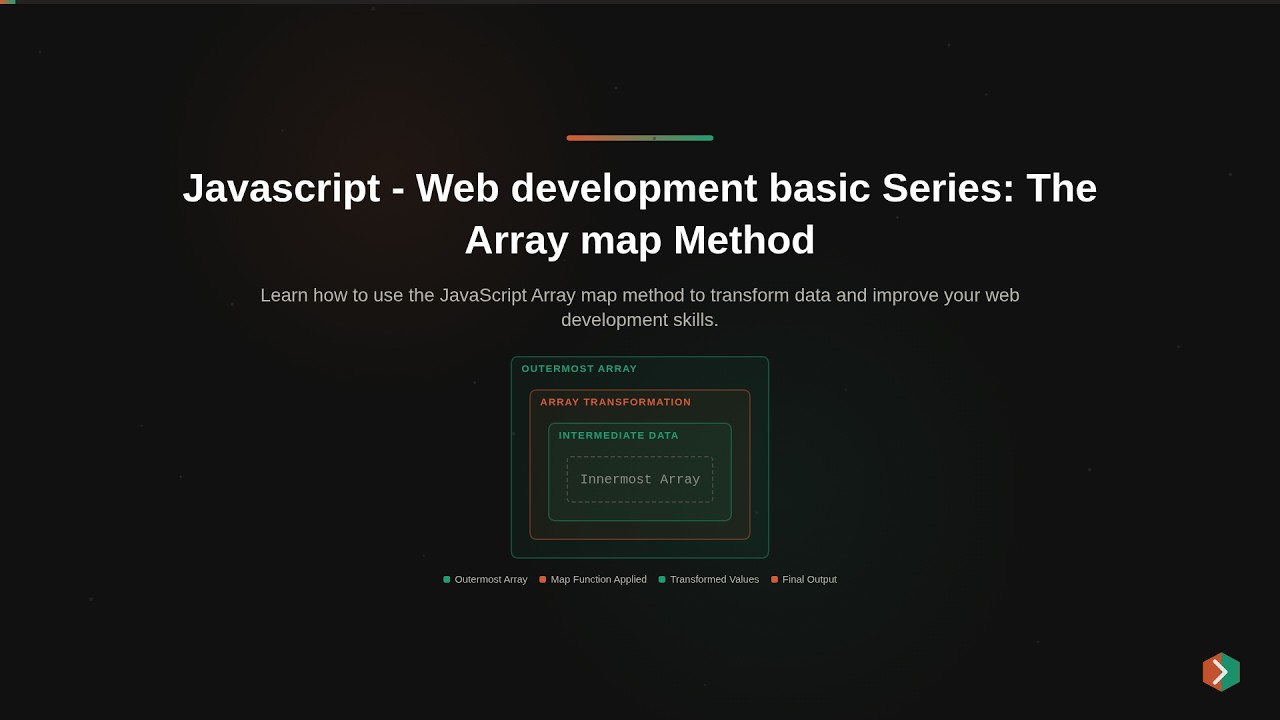 Javascript - Web development basic Series: The Array map Method

Learn how to use the JavaScript Array map method to transform data and improve your web development skills.

OUTERMOST ARRAY

ARRAY TRANSFORMATION

INTERMEDIATE DATA

Innermost Array

Outermost Array   Map Function Applied   Transformed Values   Final Output